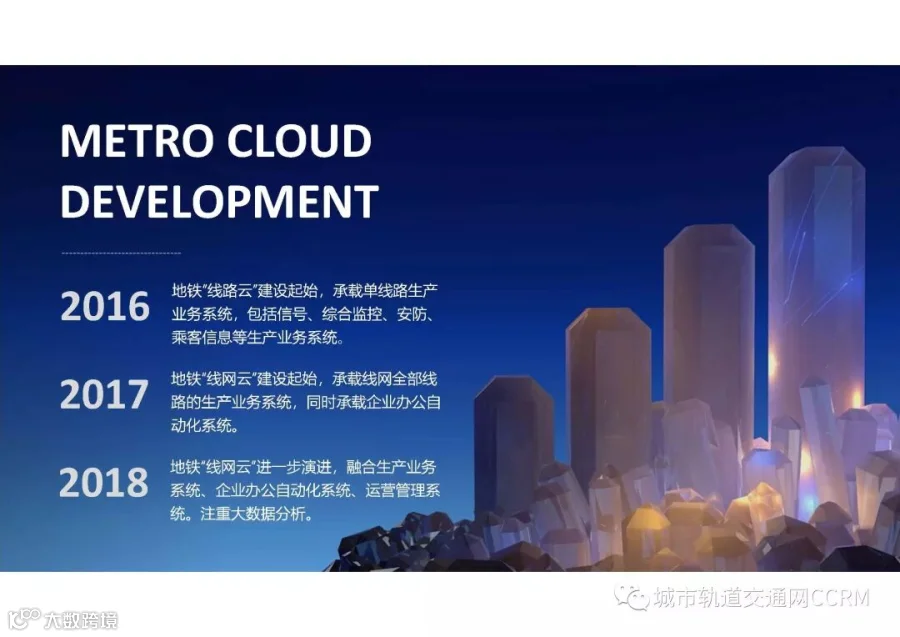 METRO CLOUD DEVELOPMENT

2016
地铁“线路云”建设起始，承载单线路生产业务系统，包括信号、综合监控、安防、乘客信息等生产业务系统。

2017
地铁“线网云”建设起始，承载线网全部线路的生产业务系统，同时承载企业办公自动化系统。

2018
地铁“线网云”进一步演进，融合生产业务系统、企业办公自动化系统、运营管理系统。注重大数据分析。

城市轨道交通网CCRM

大数跨境